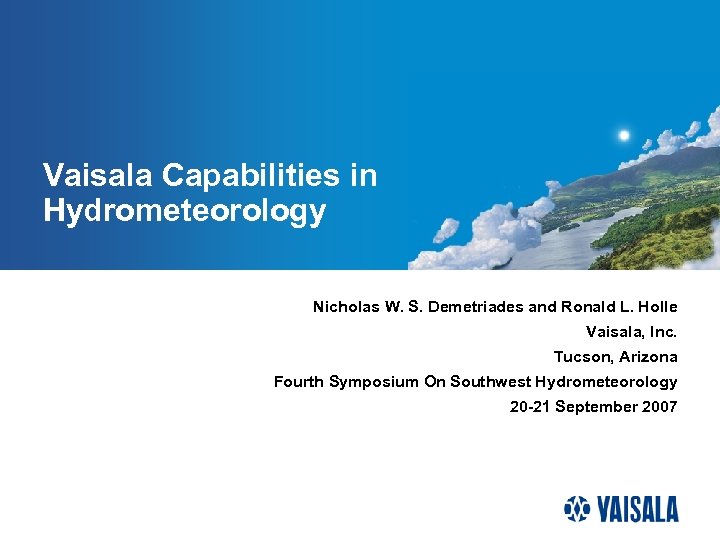 Vaisala Capabilities in Hydrometeorology

Nicholas W. S. Demetriades and Ronald L. Holle
Vaisala, Inc.
Tucson, Arizona
Fourth Symposium On Southwest Hydrometeorology
20-21 September 2007

VAISALA